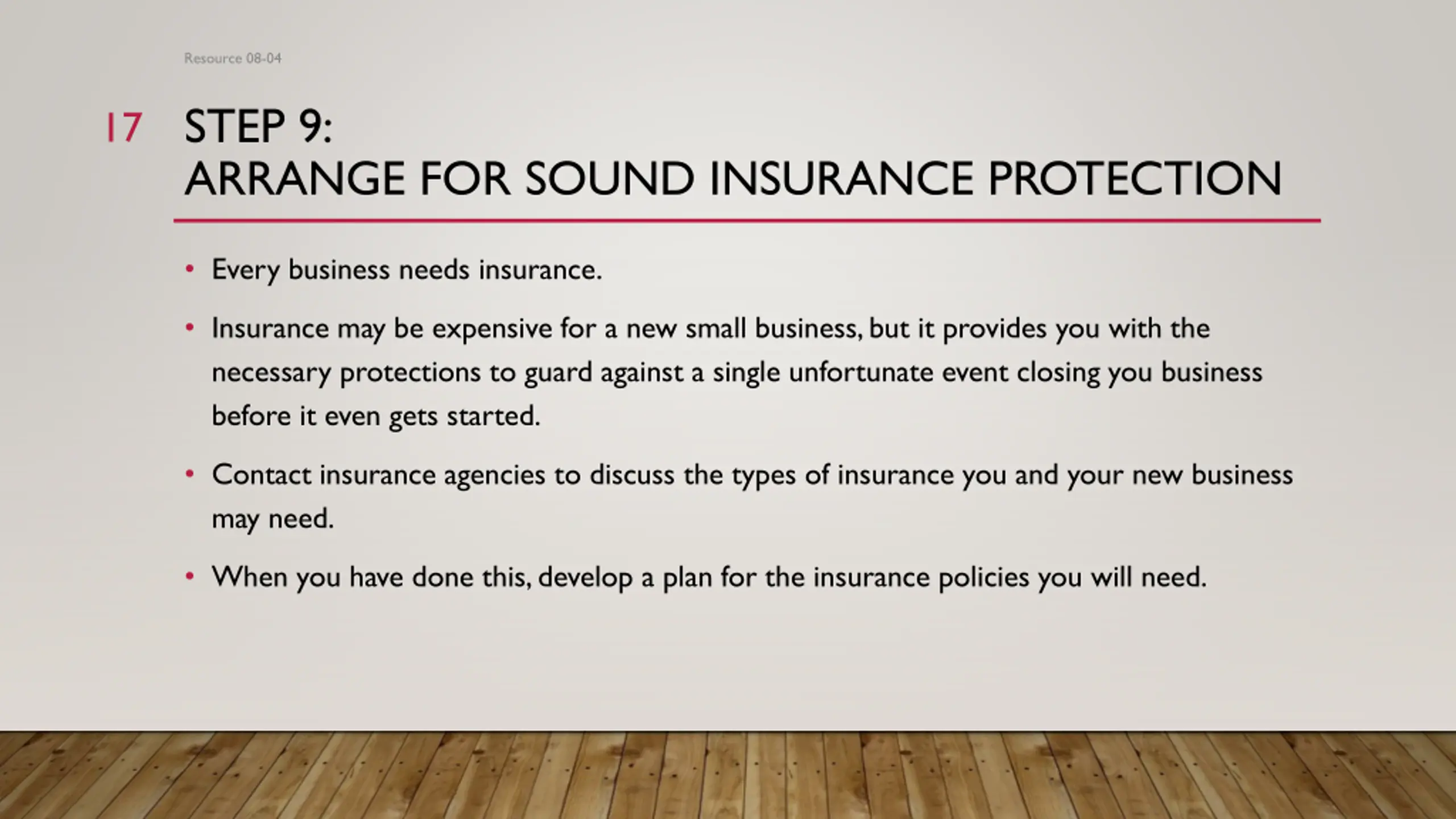 Resource 08-04

17

STEP 9:
ARRANGE FOR SOUND INSURANCE PROTECTION

• Every business needs insurance.

• Insurance may be expensive for a new small business, but it provides you with the necessary protections to guard against a single unfortunate event closing you business before it even gets started.

• Contact insurance agencies to discuss the types of insurance you and your new business may need.

• When you have done this, develop a plan for the insurance policies you will need.